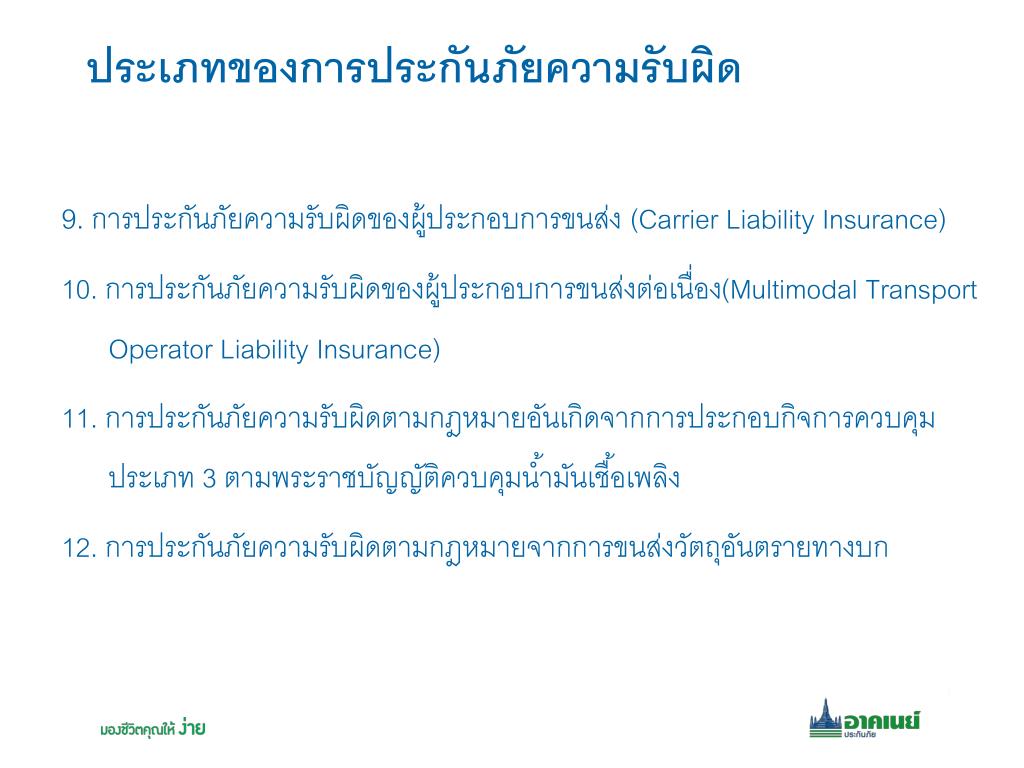 ประเภทของการประกันภัยความรับผิด

9. การประกันภัยความรับผิดของผู้ประกอบการขนส่ง (Carrier Liability Insurance)

10. การประกันภัยความรับผิดของผู้ประกอบการขนส่งต่อเนื่อง(Multimodal Transport Operator Liability Insurance)

11. การประกันภัยความรับผิดตามกฎหมายอันเกิดจากการประกอบกิจการควบคุม ประเภท 3 ตามพระราชบัญญัติควบคุมน้ำมันเชื้อเพลิง

12. การประกันภัยความรับผิดตามกฎหมายจากการขนส่งวัตถุอันตรายทางบก

มองชีวิตคุณให้ ง่าย

อาคเนย์ ประกันภัย